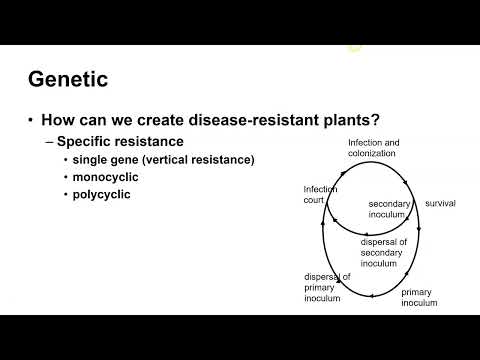 Genetic

• How can we create disease-resistant plants?
– Specific resistance
• single gene (vertical resistance)
• monocyclic
• polycyclic

Infection and colonization

Infection court

secondary inoculum

survival

dispersal of secondary inoculum

dispersal of primary inoculum

primary inoculum